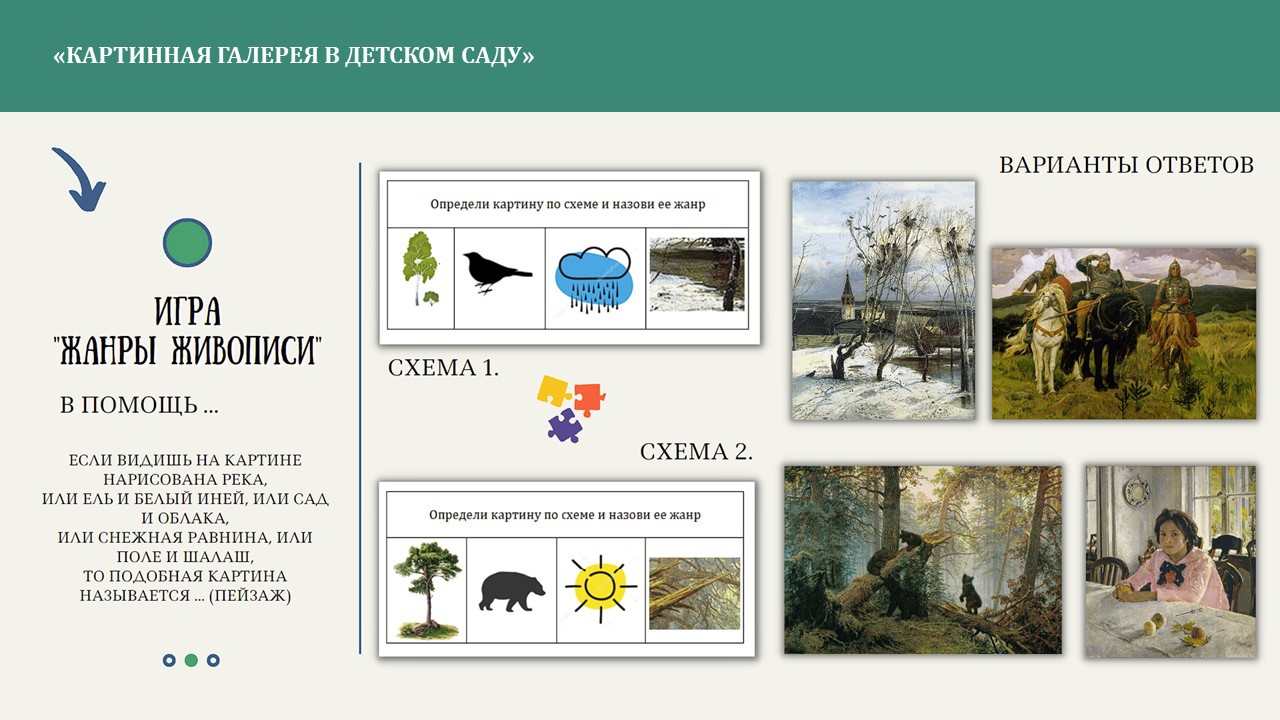 «КАРТИННАЯ ГАЛЕРЕЯ В ДЕТСКОМ САДУ»

ИГРА "ЖАНРЫ ЖИВОПИСИ"

В ПОМОЩЬ ...

ЕСЛИ ВИДИШЬ НА КАРТИНЕ НАРИСОВАНА РЕКА, ИЛИ ЕЛЬ И БЕЛЫЙ ИНЕЙ, ИЛИ САД И ОБЛАКА, ИЛИ СНЕЖНАЯ РАВНИНА, ИЛИ ПОЛЕ И ШАЛАШ, ТО ПОДОБНАЯ КАРТИНА НАЗЫВАЕТСЯ ... (ПЕЙЗАЖ)

Определи картину по схеме и назови ее жанр

СХЕМА 1.

СХЕМА 2.

Определи картину по схеме и назови ее жанр

ВАРИАНТЫ ОТВЕТОВ